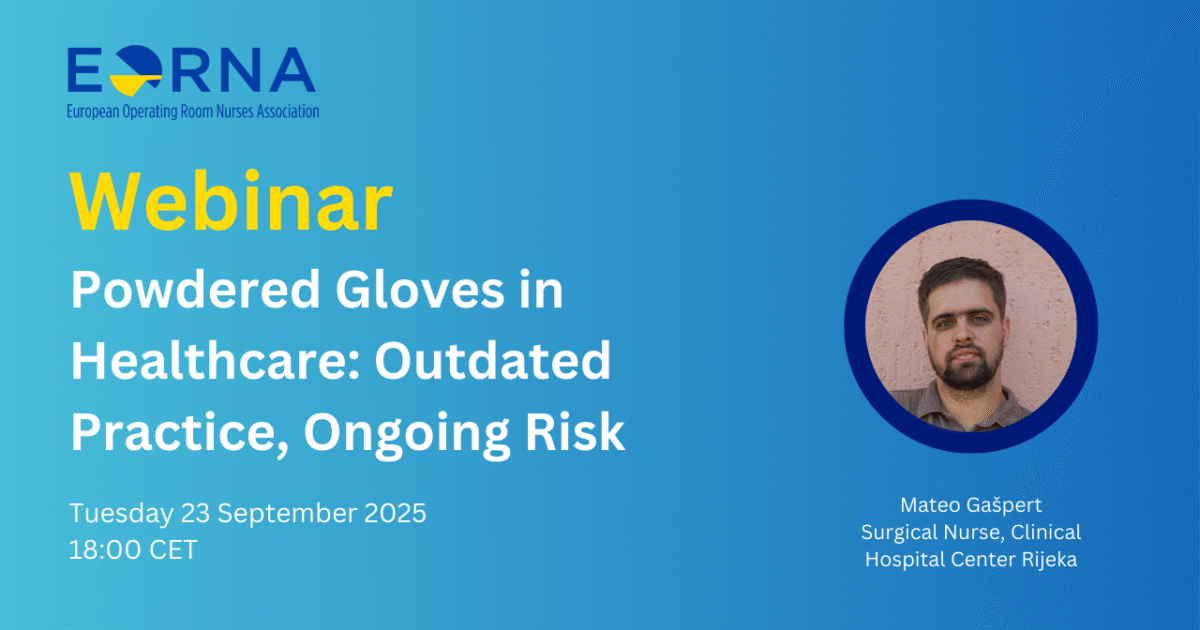 EORNA
European Operating Room Nurses Association

Webinar

Powdered Gloves in Healthcare: Outdated Practice, Ongoing Risk

Tuesday 23 September 2025
18:00 CET

Mateo Gašpert
Surgical Nurse, Clinical Hospital Center Rijeka